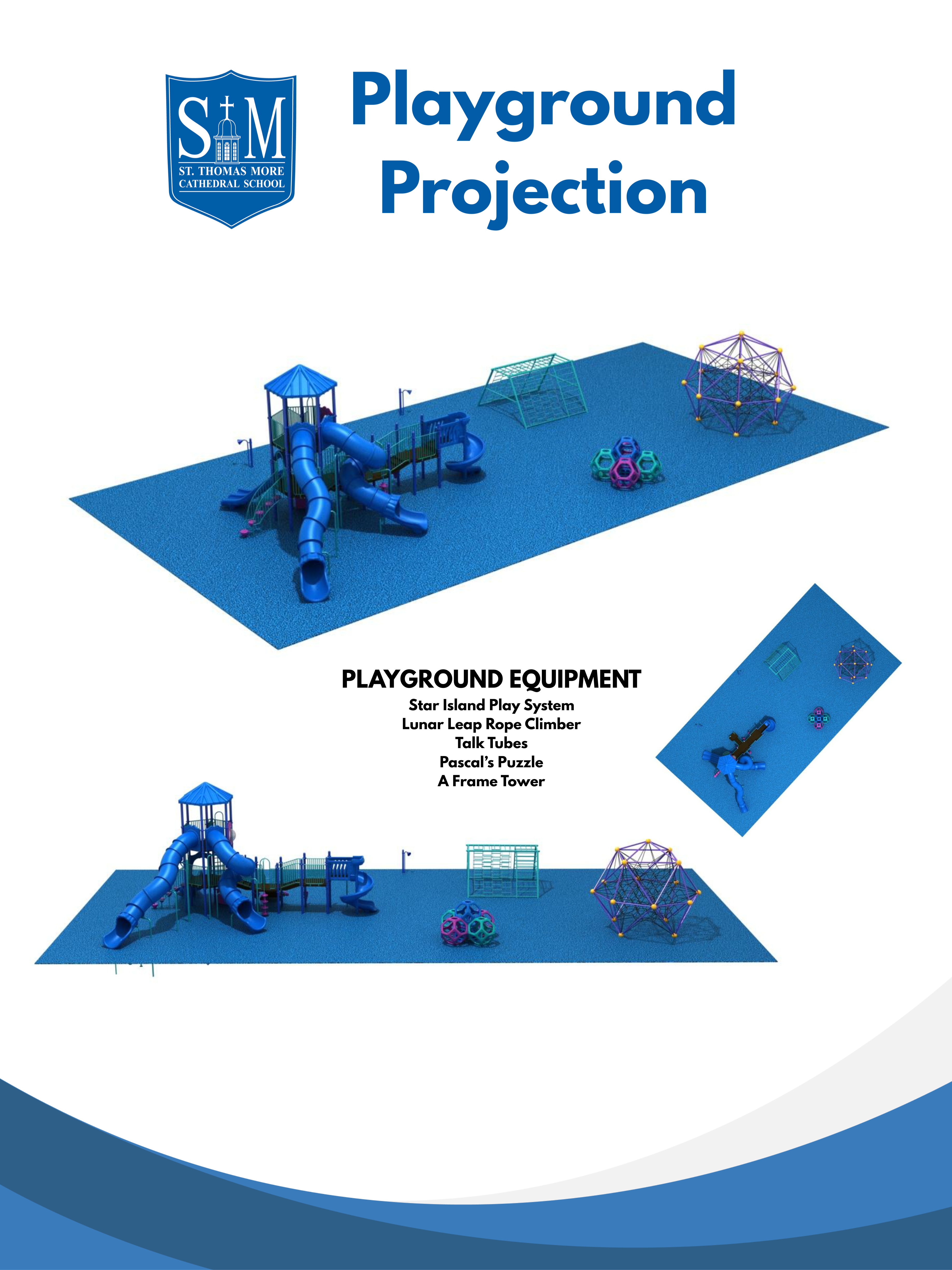 STM
ST. THOMAS MORE
CATHEDRAL SCHOOL

Playground Projection

PLAYGROUND EQUIPMENT
Star Island Play System
Lunar Leap Rope Climber
Talk Tubes
Pascal's Puzzle
A Frame Tower